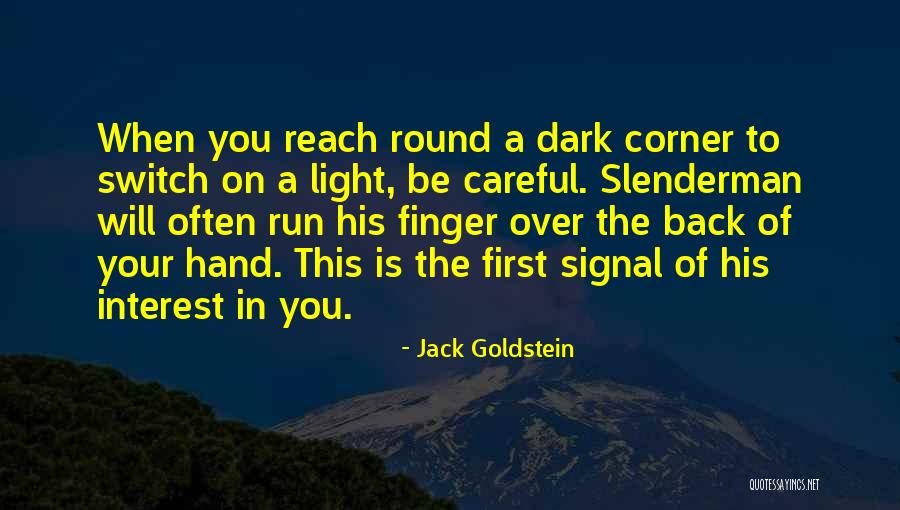 When you reach round a dark corner to switch on a light, be careful. Slenderman will often run his finger over the back of your hand. This is the first signal of his interest in you.

- Jack Goldstein

QUOTESSAYINGS.NET